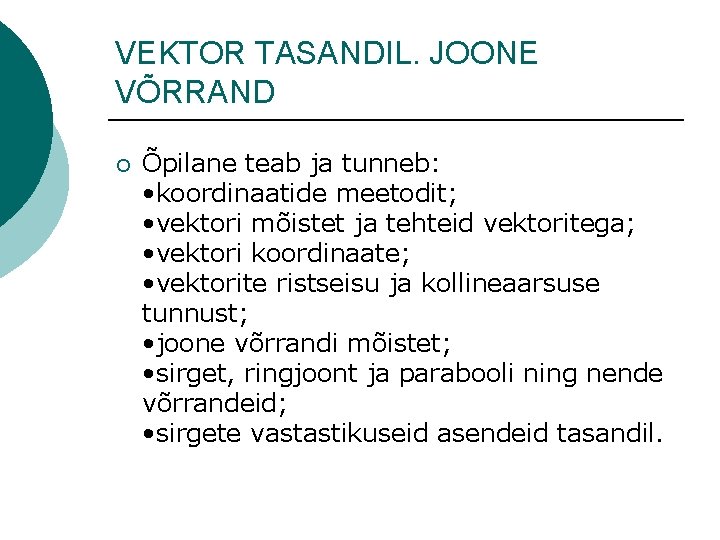 VEKTOR TASANDIL. JOONE VÕRRAND

○ Õpilane teab ja tunneb:
•koordinaatide meetodit;
•vektori mõistet ja tehteid vektoritega;
•vektori koordinaate;
•vektorite ristseisu ja kollineaarsuse tunnust;
•joone võrrandi mõistet;
•sirget, ringjoont ja parabooli ning nende võrrandeid;
•sirgete vastastikuseid asendeid tasandil.